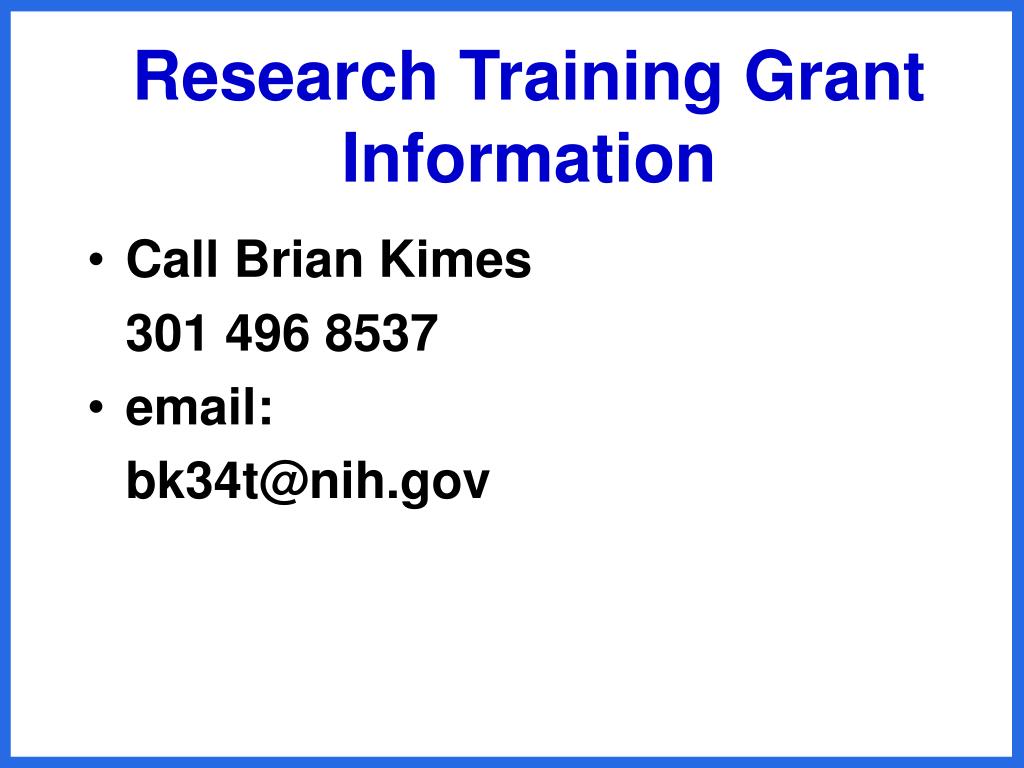 Research Training Grant Information

• Call Brian Kimes
301 496 8537

• email:
bk34t@nih.gov